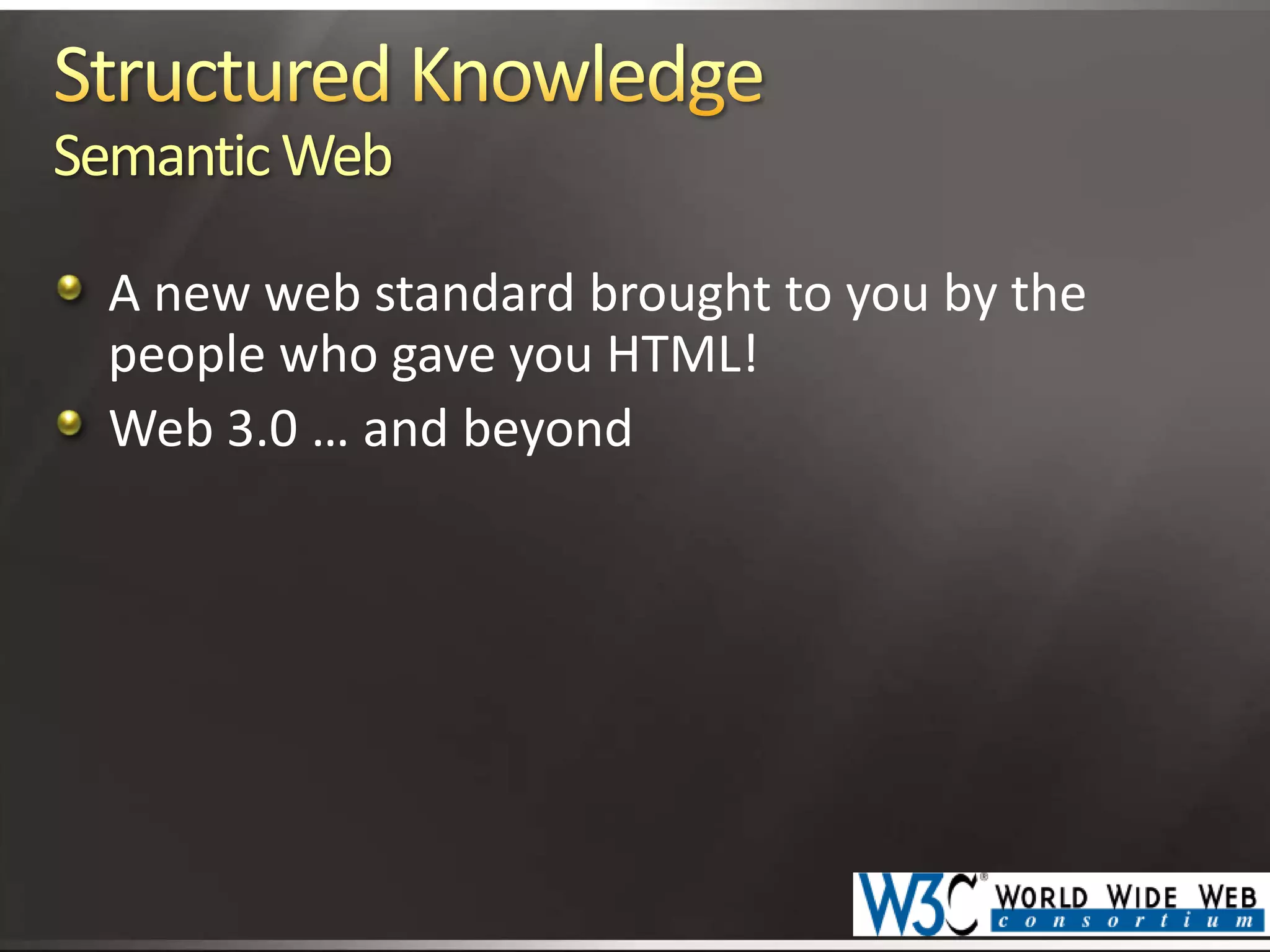 Structured Knowledge
Semantic Web

A new web standard brought to you by the people who gave you HTML!
Web 3.0 … and beyond

W3C® WORLD WIDE WEB consortium